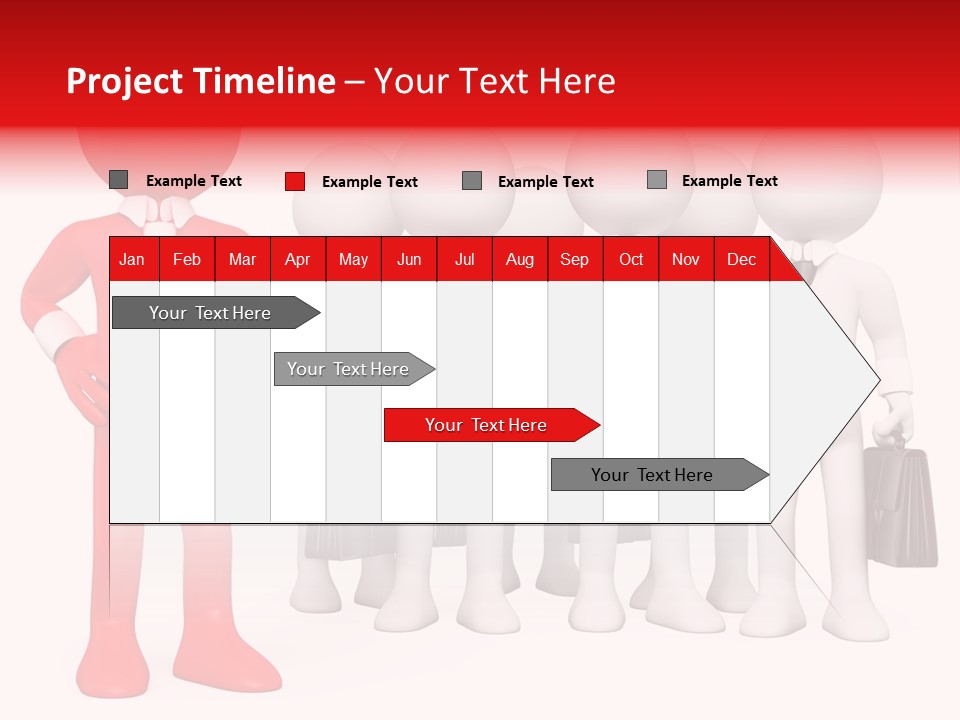 Project Timeline – Your Text Here

Example Text
Example Text
Example Text
Example Text

| Jan | Feb | Mar | Apr | May | Jun | Jul | Aug | Sep | Oct | Nov | Dec |
|---|---|---|---|---|---|---|---|---|---|---|---|

Your Text Here

Your Text Here

Your Text Here

Your Text Here